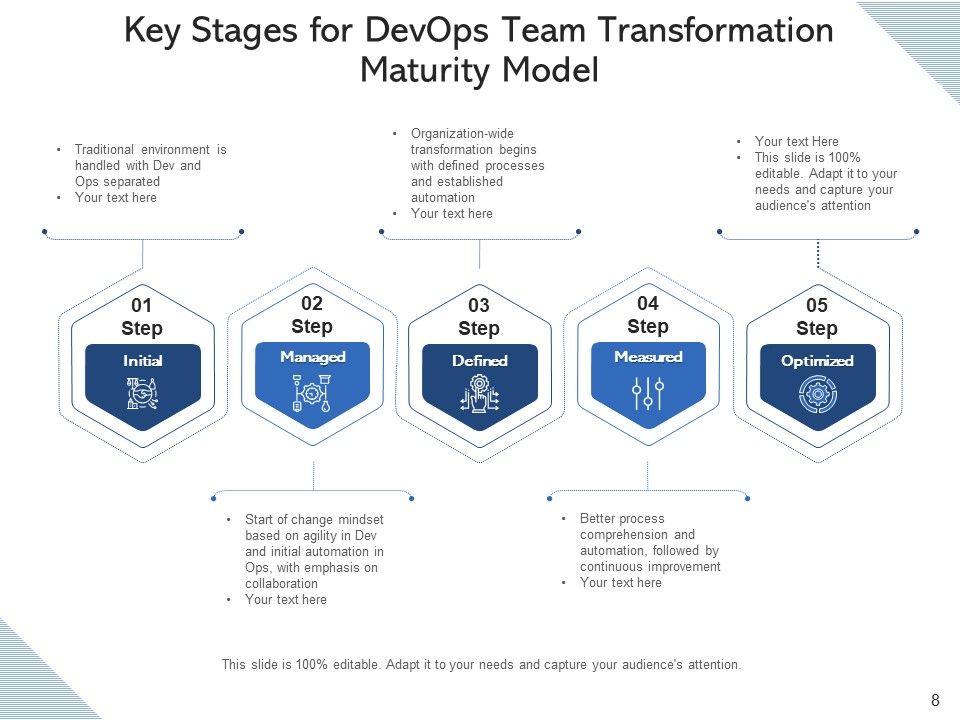 Key Stages for DevOps Team Transformation Maturity Model

• Traditional environment is handled with Dev and Ops separated
• Your text here

• Organization-wide transformation begins with defined processes and established automation
• Your text here

• Your text Here
• This slide is 100% editable. Adapt it to your needs and capture your audience's attention

01 Step
Initial

02 Step
Managed

03 Step
Defined

04 Step
Measured

05 Step
Optimized

• Start of change mindset based on agility in Dev and initial automation in Ops, with emphasis on collaboration
• Your text here

• Better process comprehension and automation, followed by continuous improvement
• Your text here

This slide is 100% editable. Adapt it to your needs and capture your audience's attention.

8